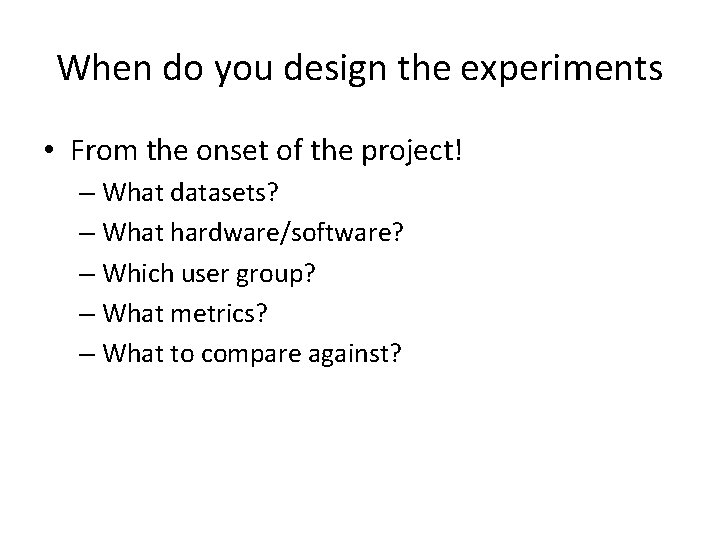 When do you design the experiments

• From the onset of the project!
– What datasets?
– What hardware/software?
– Which user group?
– What metrics?
– What to compare against?